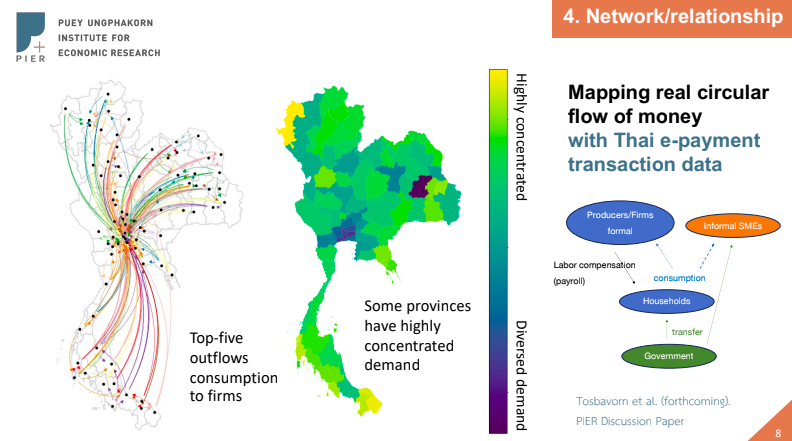 PIER

PUEY UNGPHAKORN INSTITUTE FOR ECONOMIC RESEARCH

4. Network/relationship

Top-five outflows consumption to firms

Some provinces have highly concentrated demand

Highly concentrated

Diversed demand

Mapping real circular flow of money with Thai e-payment transaction data

Producers/Firms formal

Informal SMEs

Labor compensation (payroll)

consumption

Households

transfer

Government

Tosbavorn et al. (forthcoming). PIER Discussion Paper

8